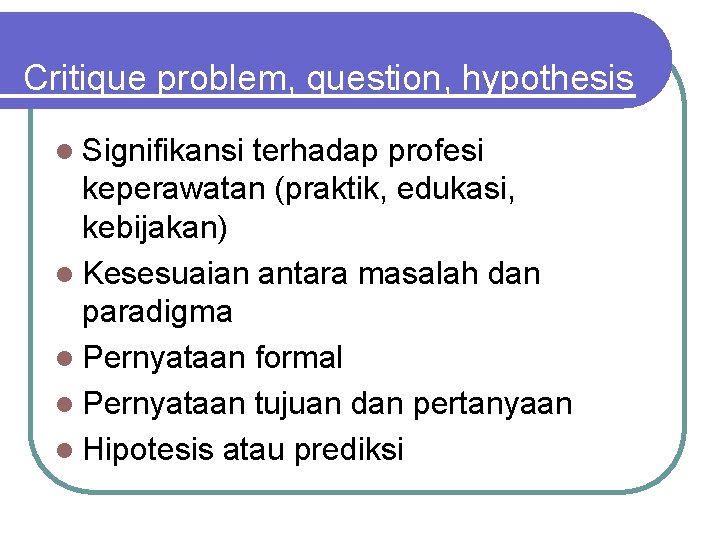 Critique problem, question, hypothesis

- Signifikansi terhadap profesi keperawatan (praktik, edukasi, kebijakan)
- Kesesuaian antara masalah dan paradigma
- Pernyataan formal
- Pernyataan tujuan dan pertanyaan
- Hipotesis atau prediksi